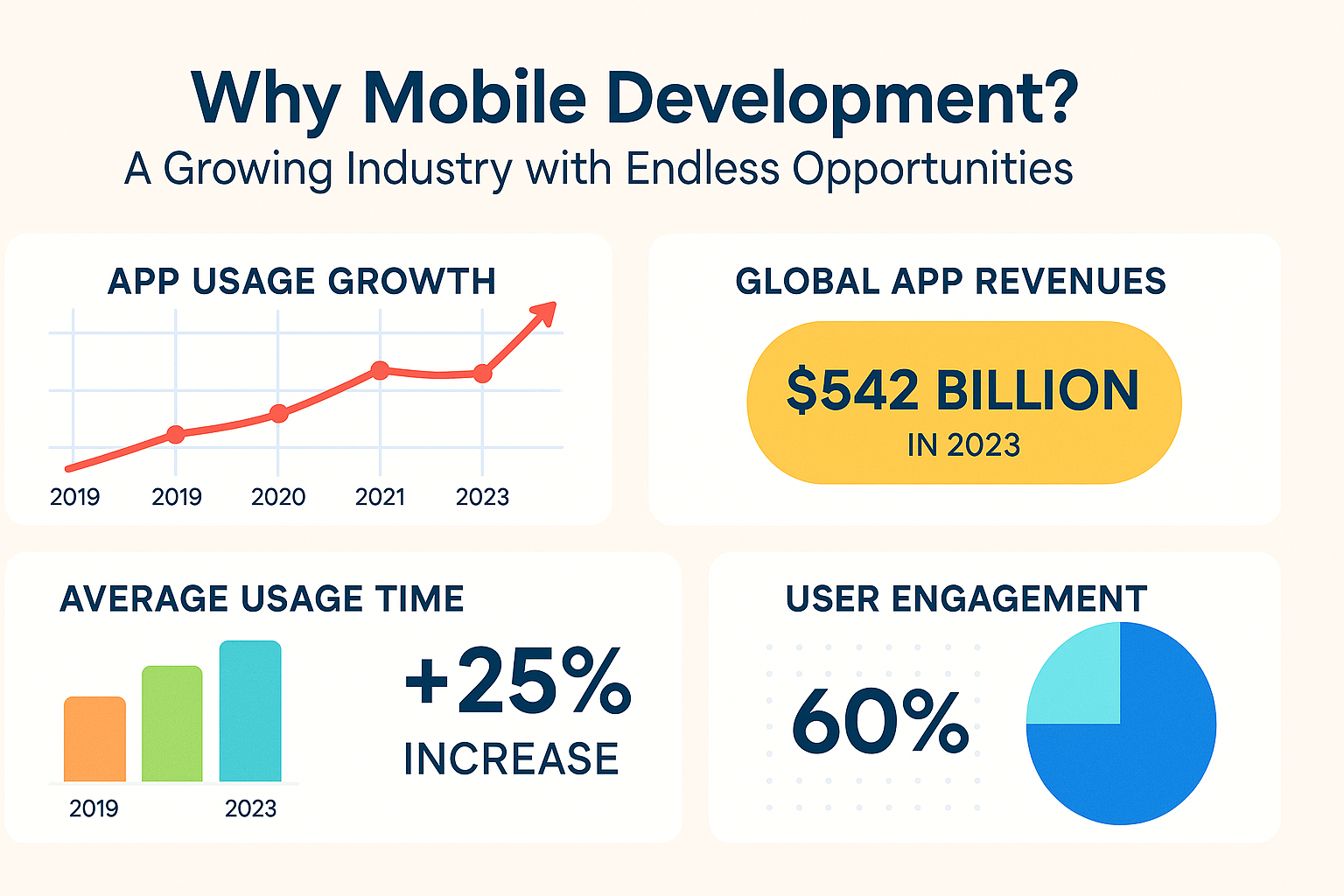 Why Mobile Development?
A Growing Industry with Endless Opportunities

APP USAGE GROWTH

2019 2019 2020 2021 2023

GLOBAL APP REVENUES

$542 BILLION
IN 2023

AVERAGE USAGE TIME

2019 2023

+25%
INCREASE

USER ENGAGEMENT

60%